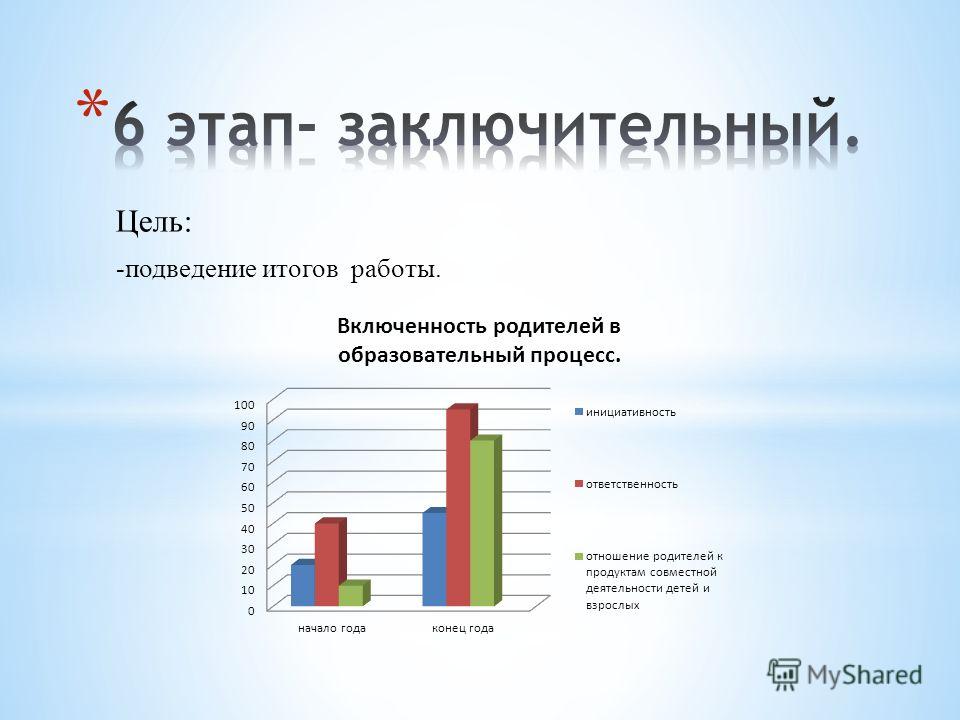 * 6 этап- заключительный.

Цель:

-подведение итогов работы.

Включенность родителей в образовательный процесс.

100
90
80
70
60
50
40
30
20
10
0

начало года
конец года

инициативность
ответственность
отношение родителей к продуктам совместной деятельности детей и взрослых

MyShared